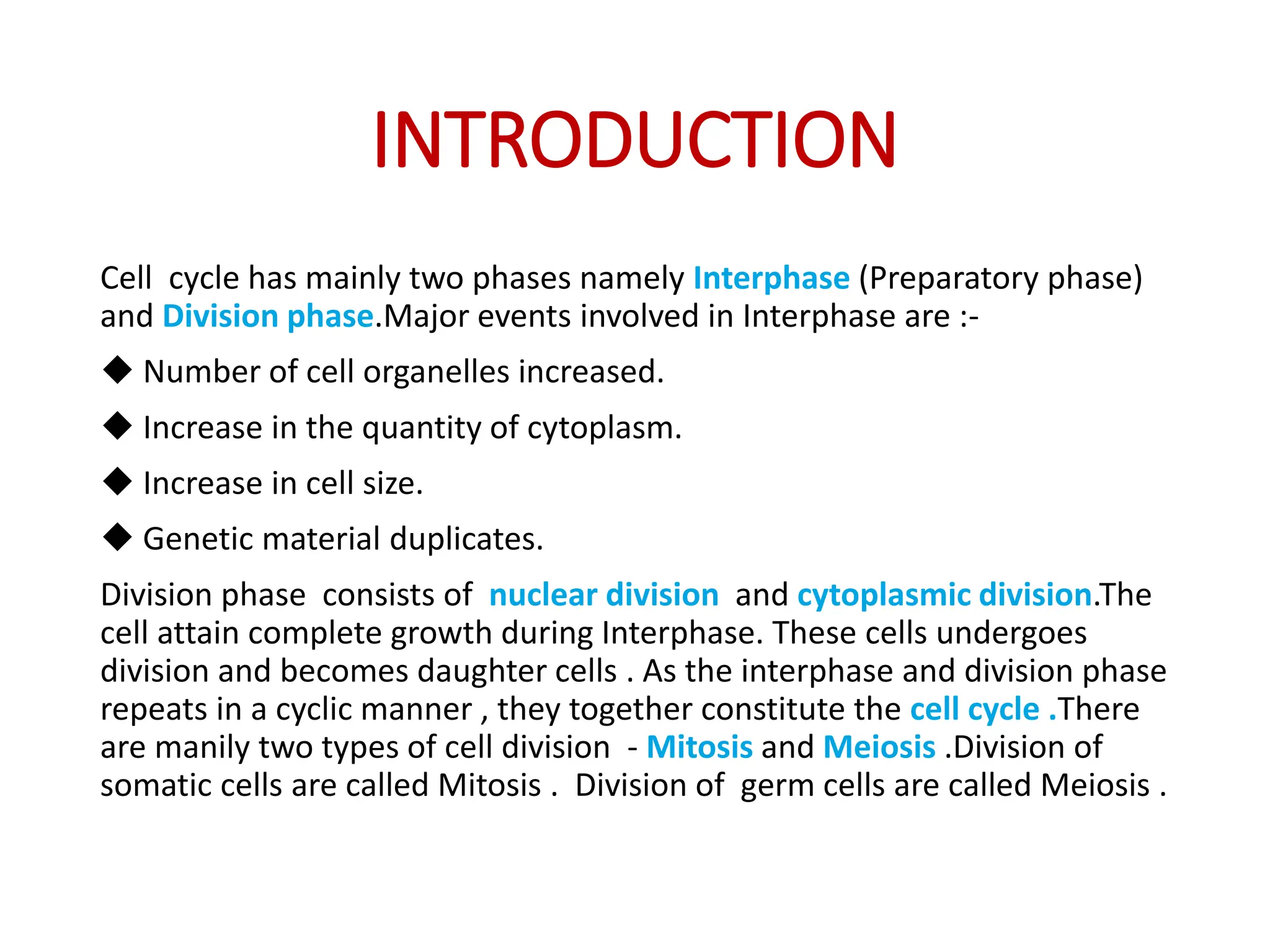 INTRODUCTION

Cell cycle has mainly two phases namely Interphase (Preparatory phase) and Division phase.Major events involved in Interphase are :-

◆ Number of cell organelles increased.

◆ Increase in the quantity of cytoplasm.

◆ Increase in cell size.

◆ Genetic material duplicates.

Division phase consists of nuclear division and cytoplasmic division.The cell attain complete growth during Interphase. These cells undergoes division and becomes daughter cells . As the interphase and division phase repeats in a cyclic manner , they together constitute the cell cycle .There are manily two types of cell division - Mitosis and Meiosis .Division of somatic cells are called Mitosis . Division of germ cells are called Meiosis .